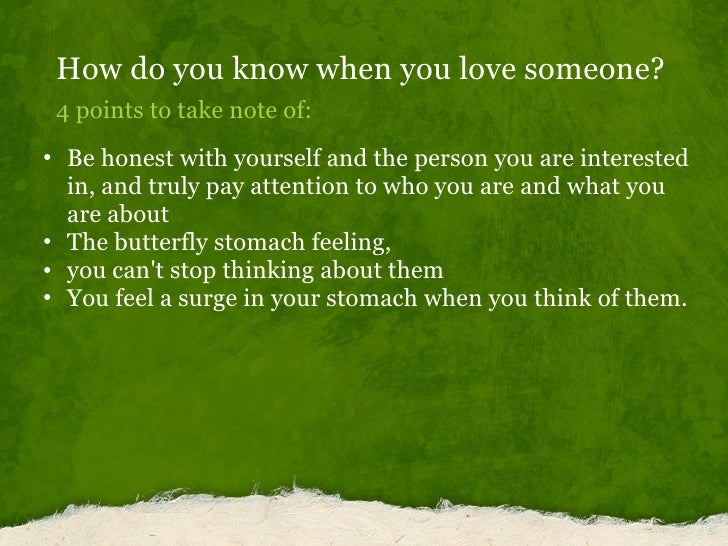 How do you know when you love someone?

4 points to take note of:

• Be honest with yourself and the person you are interested in, and truly pay attention to who you are and what you are about
• The butterfly stomach feeling,
• you can't stop thinking about them
• You feel a surge in your stomach when you think of them.